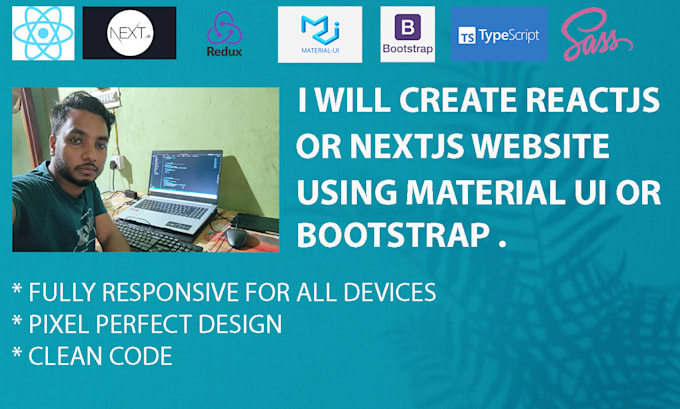 NEXT.JS

Redux

MATERIAL-UI

B

Bootstrap

TS TypeScript

Sass

I WILL CREATE REACTJS OR NEXTJS WEBSITE USING MATERIAL UI OR BOOTSTRAP .

* FULLY RESPONSIVE FOR ALL DEVICES
* PIXEL PERFECT DESIGN
* CLEAN CODE